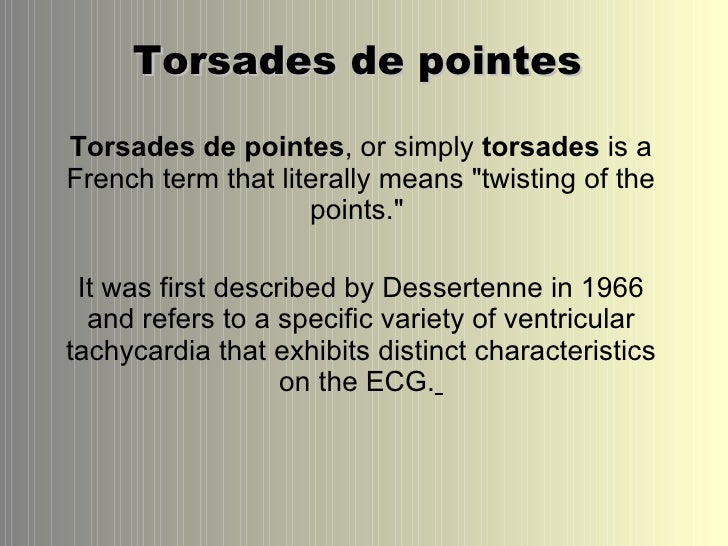 Torsades de pointes

Torsades de pointes, or simply torsades is a French term that literally means "twisting of the points."

It was first described by Dessertenne in 1966 and refers to a specific variety of ventricular tachycardia that exhibits distinct characteristics on the ECG.